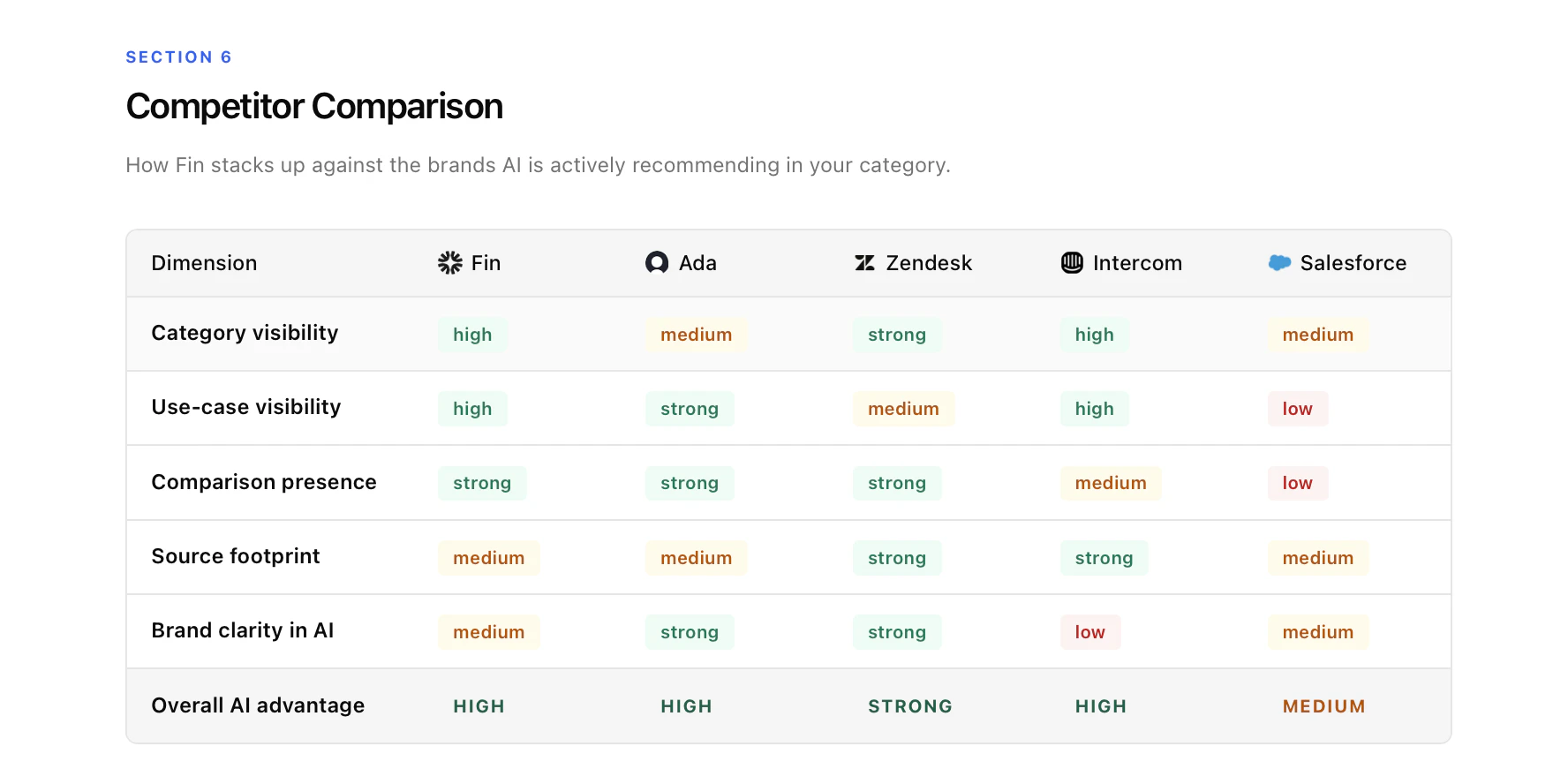 SECTION 6

Competitor Comparison

How Fin stacks up against the brands AI is actively recommending in your category.

| Dimension | Fin | Ada | Zendesk | Intercom | Salesforce |
|---|---|---|---|---|---|
| Category visibility | high | medium | strong | high | medium |
| Use-case visibility | high | strong | medium | high | low |
| Comparison presence | strong | strong | strong | medium | low |
| Source footprint | medium | medium | strong | strong | medium |
| Brand clarity in AI | medium | strong | strong | low | medium |
| Overall AI advantage | HIGH | HIGH | STRONG | HIGH | MEDIUM |